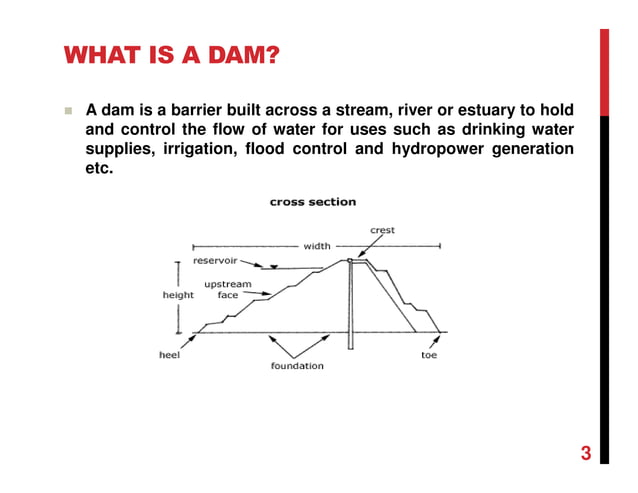 WHAT IS A DAM?

A dam is a barrier built across a stream, river or estuary to hold and control the flow of water for uses such as drinking water supplies, irrigation, flood control and hydropower generation etc.

cross section

crest

width

reservoir

upstream face

height

heel

foundation

toe

3